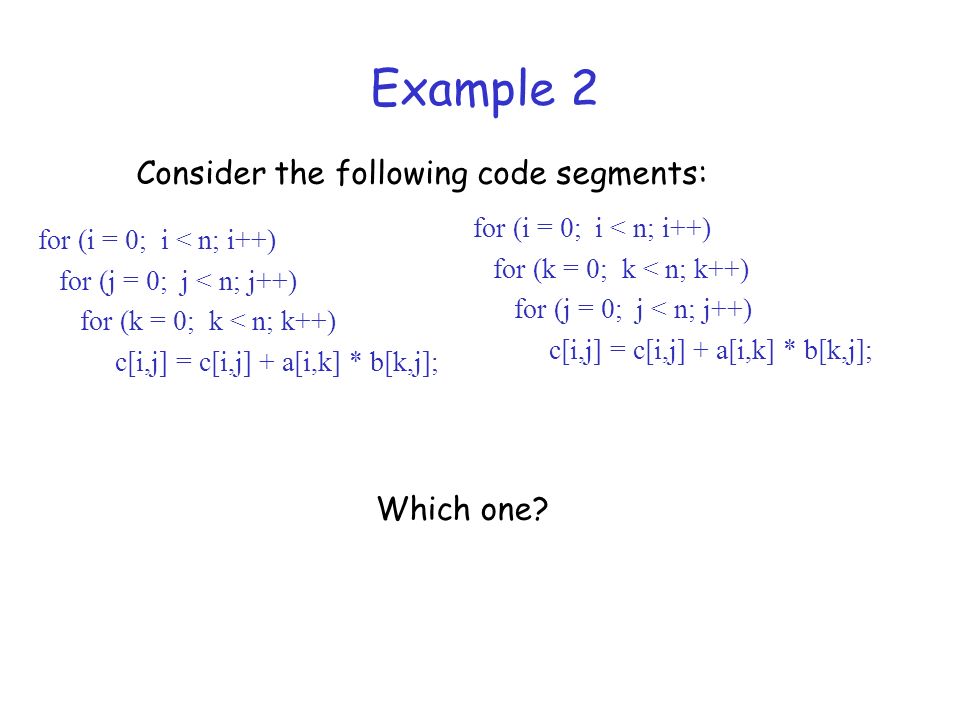 Example 2

Consider the following code segments:

for (i = 0; i < n; i++)
for (j = 0; j < n; j++)
for (k = 0; k < n; k++)
c[i,j] = c[i,j] + a[i,k] * b[k,j];

for (i = 0; i < n; i++)
for (k = 0; k < n; k++)
for (j = 0; j < n; j++)
c[i,j] = c[i,j] + a[i,k] * b[k,j];

Which one?